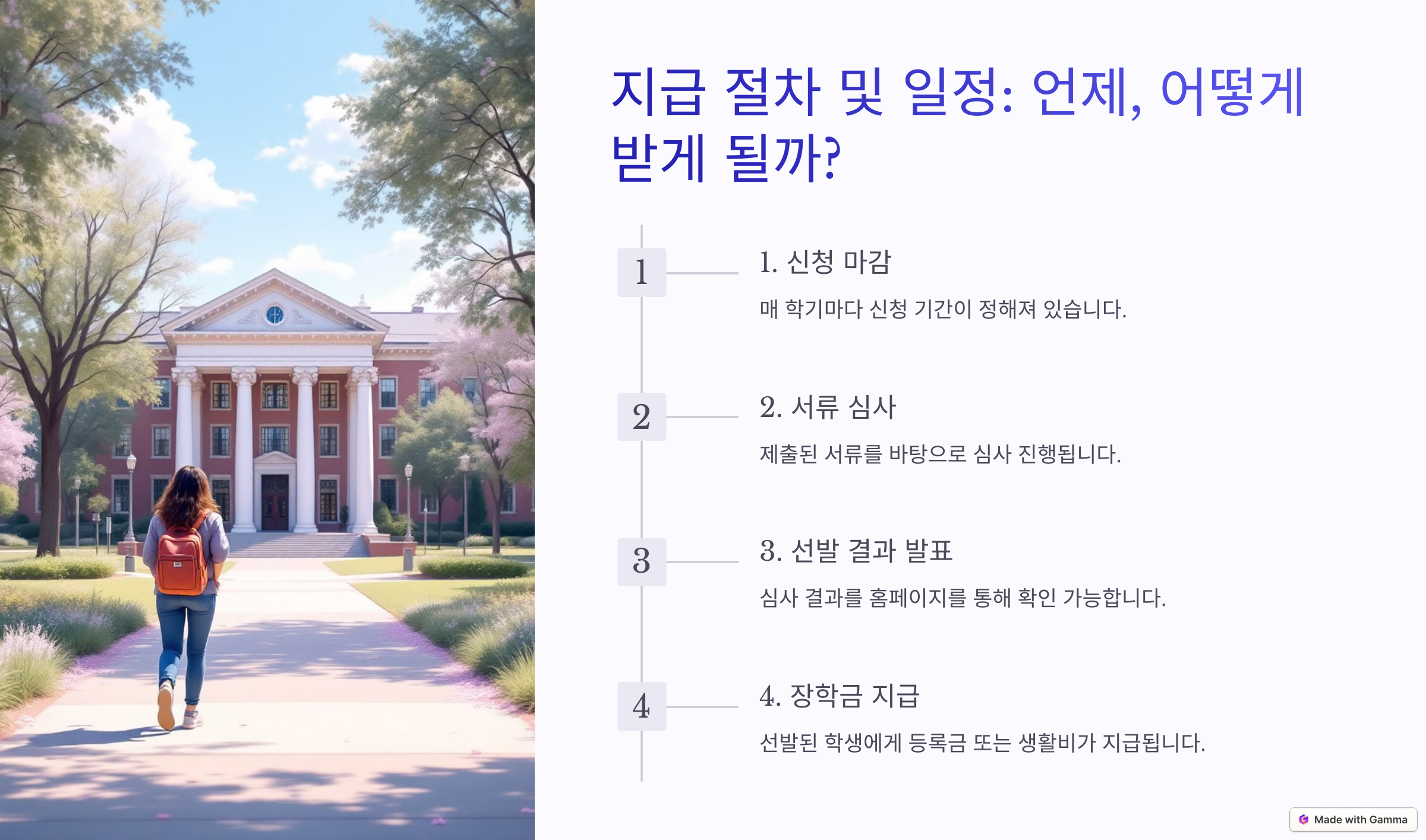 지급 절차 및 일정: 언제, 어떻게 받게 될까?

1

1. 신청 마감

매 학기마다 신청 기간이 정해져 있습니다.

2

2. 서류 심사

제출된 서류를 바탕으로 심사 진행됩니다.

3

3. 선발 결과 발표

심사 결과를 홈페이지를 통해 확인 가능합니다.

4

4. 장학금 지급

선발된 학생에게 등록금 또는 생활비가 지급됩니다.

Made with Gamma